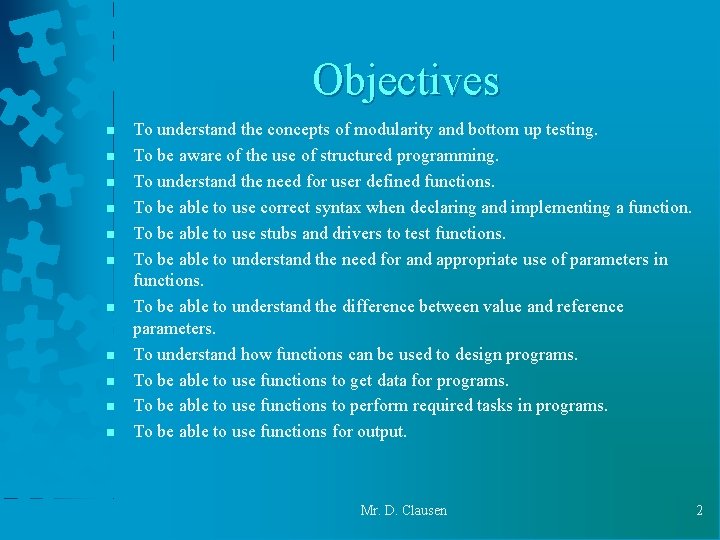 Objectives

- To understand the concepts of modularity and bottom up testing.
- To be aware of the use of structured programming.
- To understand the need for user defined functions.
- To be able to use correct syntax when declaring and implementing a function.
- To be able to use stubs and drivers to test functions.
- To be able to understand the need for and appropriate use of parameters in functions.
- To be able to understand the difference between value and reference parameters.
- To understand how functions can be used to design programs.
- To be able to use functions to get data for programs.
- To be able to use functions to perform required tasks in programs.
- To be able to use functions for output.

Mr. D. Clausen

2